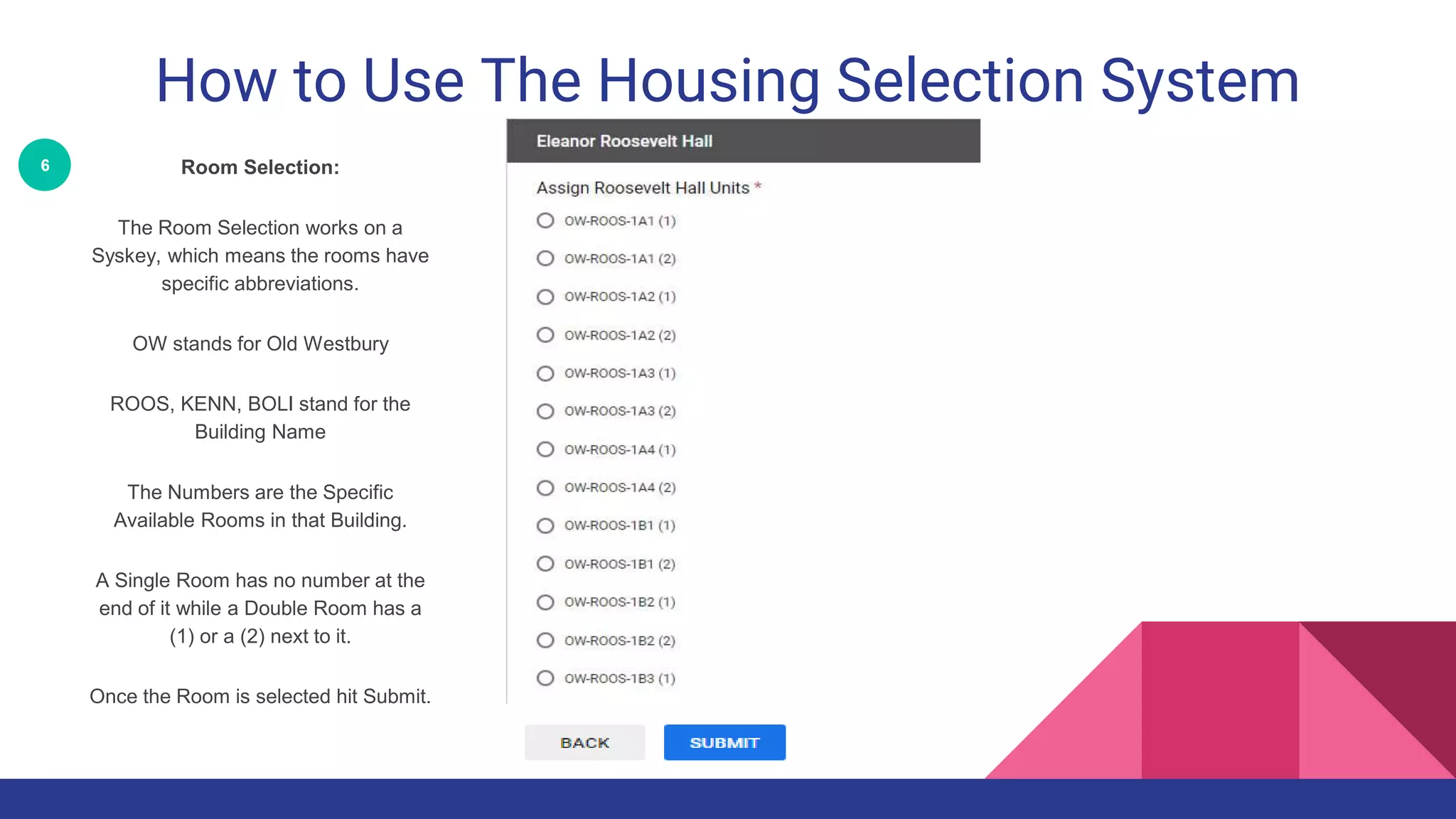 How to Use The Housing Selection System

6

Room Selection:

The Room Selection works on a Syskey, which means the rooms have specific abbreviations.

OW stands for Old Westbury

ROOS, KENN, BOLI stand for the Building Name

The Numbers are the Specific Available Rooms in that Building.

A Single Room has no number at the end of it while a Double Room has a (1) or a (2) next to it.

Once the Room is selected hit Submit.

Eleanor Roosevelt Hall

Assign Roosevelt Hall Units *

OW-ROOS-1A1 (1)

OW-ROOS-1A1 (2)

OW-ROOS-1A2 (1)

OW-ROOS-1A2 (2)

OW-ROOS-1A3 (1)

OW-ROOS-1A3 (2)

OW-ROOS-1A4 (1)

OW-ROOS-1A4 (2)

OW-ROOS-1B1 (1)

OW-ROOS-1B1 (2)

OW-ROOS-1B2 (1)

OW-ROOS-1B2 (2)

OW-ROOS-1B3 (1)

BACK

SUBMIT